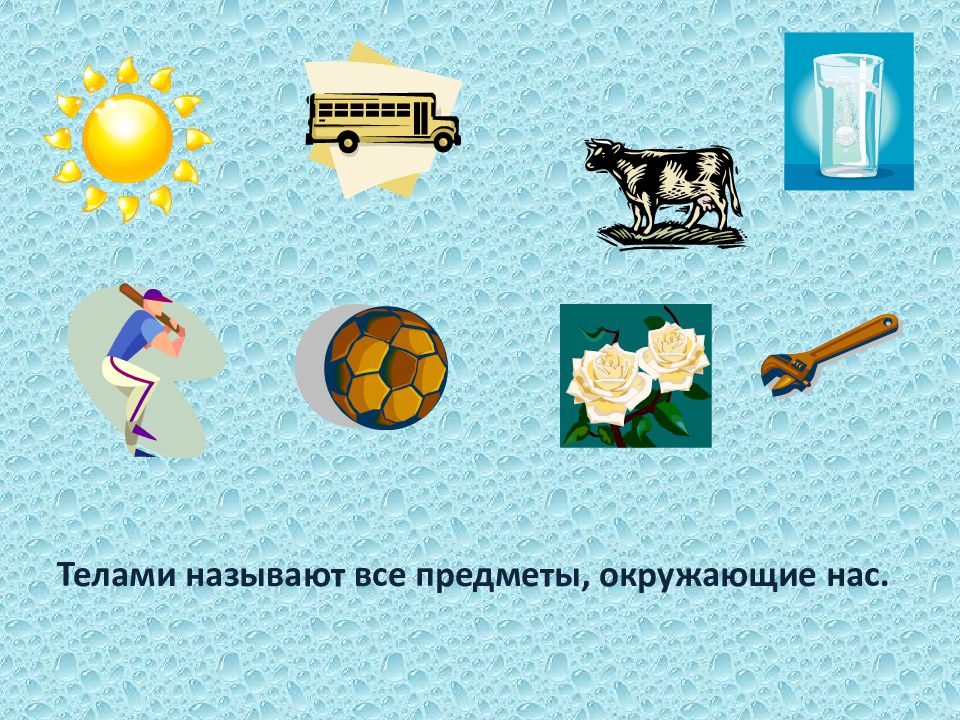 Телами называют все предметы, окружающие нас.